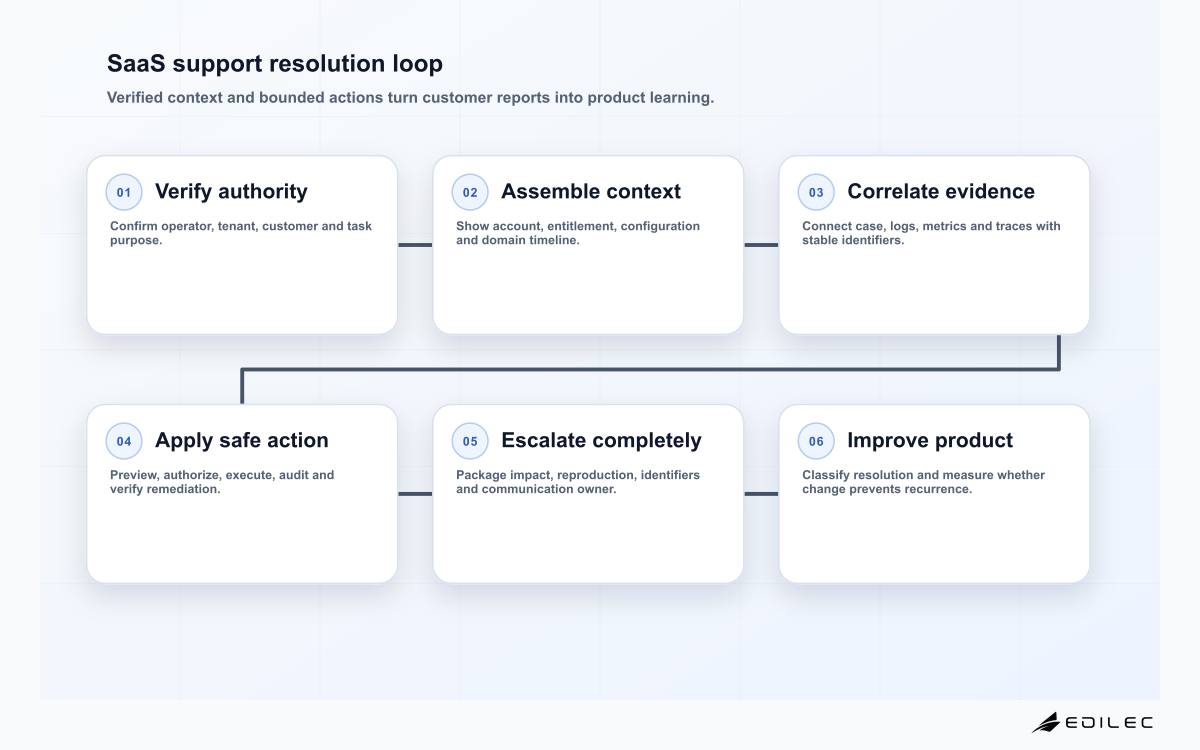 SaaS support resolution loop

Verified context and bounded actions turn customer reports into product learning.

01 Verify authority

Confirm operator, tenant, customer and task purpose.

02 Assemble context

Show account, entitlement, configuration and domain timeline.

03 Correlate evidence

Connect case, logs, metrics and traces with stable identifiers.

04 Apply safe action

Preview, authorize, execute, audit and verify remediation.

05 Escalate completely

Package impact, reproduction, identifiers and communication owner.

06 Improve product

Classify resolution and measure whether change prevents recurrence.

EDILEC